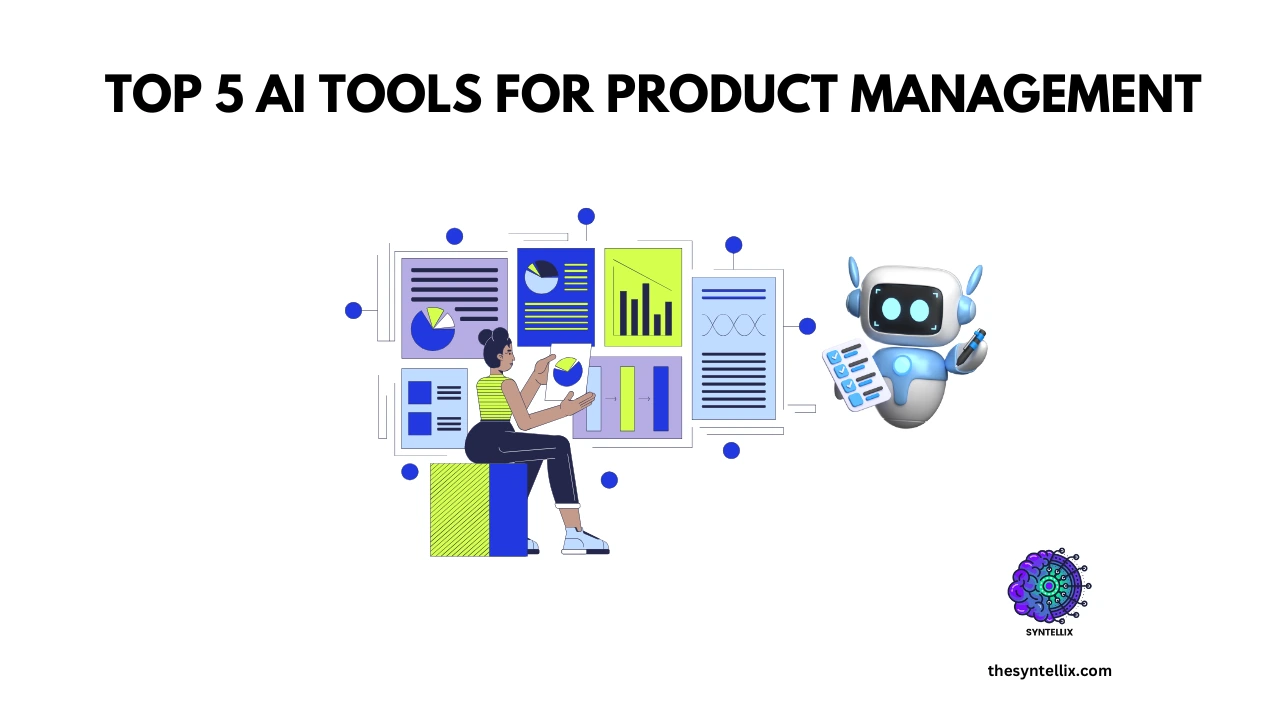 TOP 5 AI TOOLS FOR PRODUCT MANAGEMENT

SYNTELLIX

thesyntellix.com